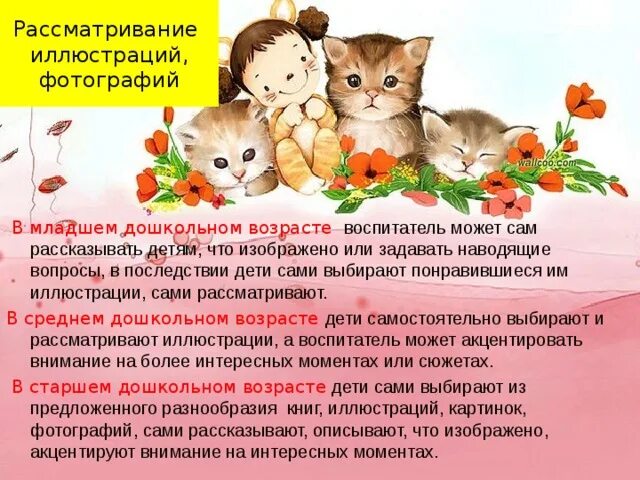 Рассматривание иллюстраций, фотографий

wallcoo.com

В младшем дошкольном возрасте воспитатель может сам рассказывать детям, что изображено или задавать наводящие вопросы, в последствии дети сами выбирают понравившиеся им иллюстрации, сами рассматривают.

В среднем дошкольном возрасте дети самостоятельно выбирают и рассматривают иллюстрации, а воспитатель может акцентировать внимание на более интересных моментах или сюжетах.

В старшем дошкольном возрасте дети сами выбирают из предложенного разнообразия книг, иллюстраций, картинок, фотографий, сами рассказывают, описывают, что изображено, акцентируют внимание на интересных моментах.